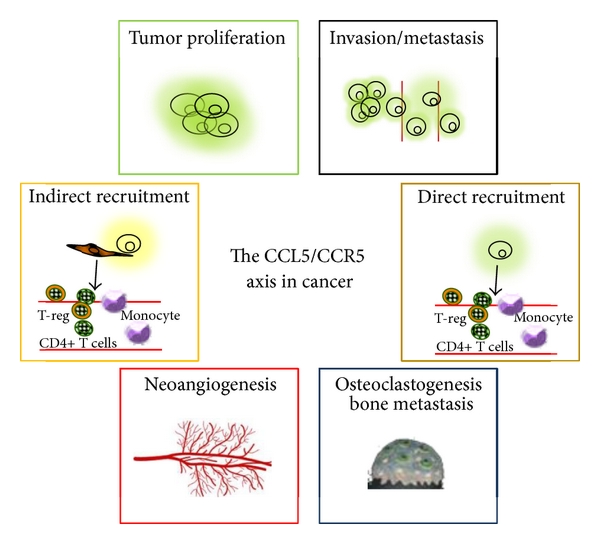 Tumor proliferation

Invasion/metastasis

Indirect recruitment

T-reg

Monocyte

CD4+ T cells

The CCL5/CCR5 axis in cancer

Direct recruitment

T-reg

Monocyte

CD4+ T cells

Neoangiogenesis

Osteoclastogenesis bone metastasis